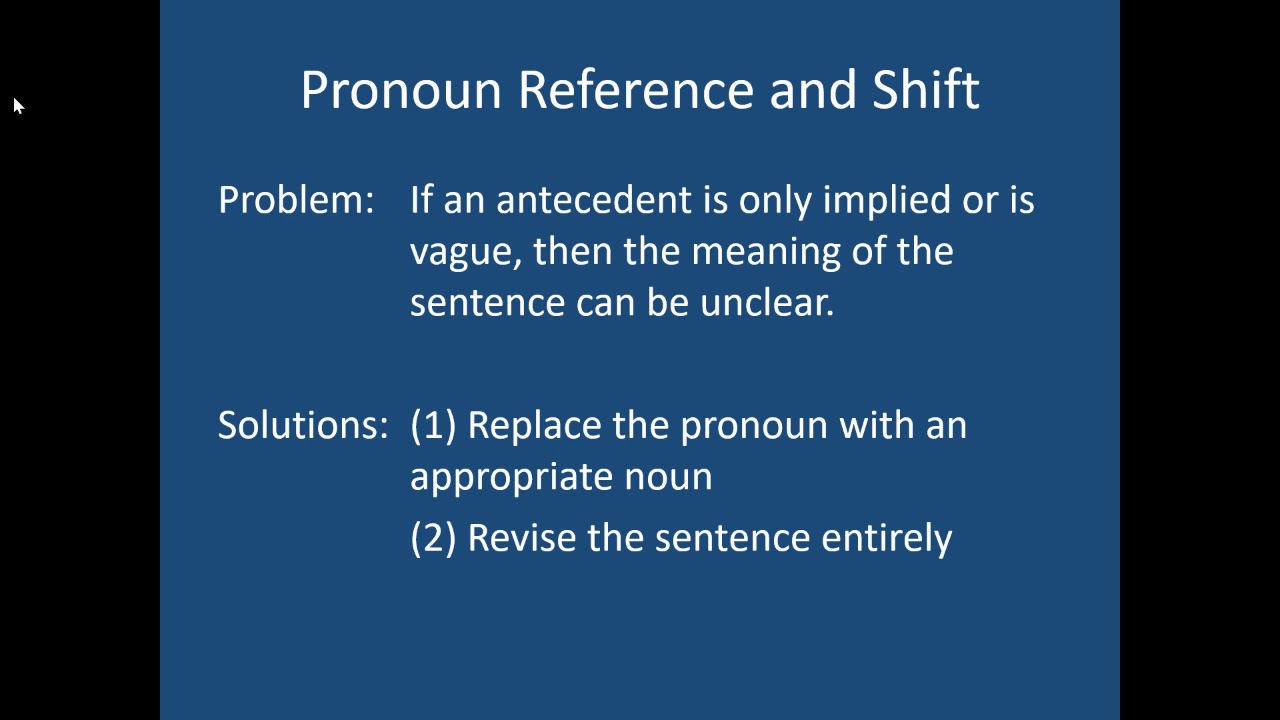 Pronoun Reference and Shift

Problem: If an antecedent is only implied or is vague, then the meaning of the sentence can be unclear.

Solutions: (1) Replace the pronoun with an appropriate noun

(2) Revise the sentence entirely